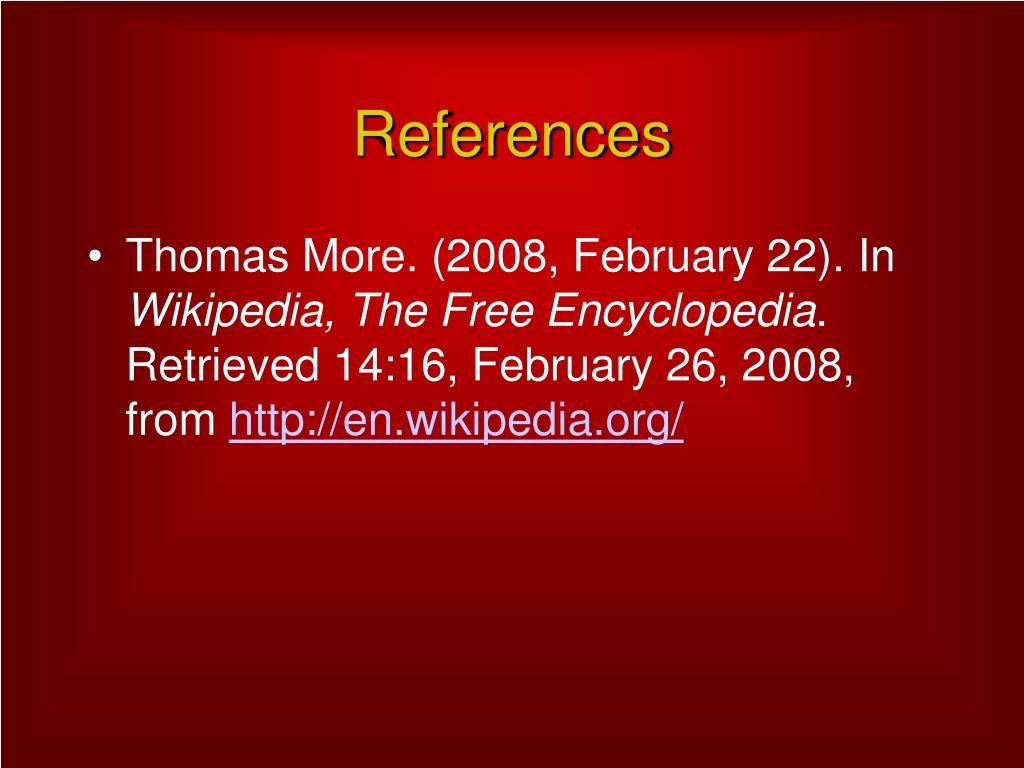 References

• Thomas More. (2008, February 22). In Wikipedia, The Free Encyclopedia. Retrieved 14:16, February 26, 2008, from http://en.wikipedia.org/